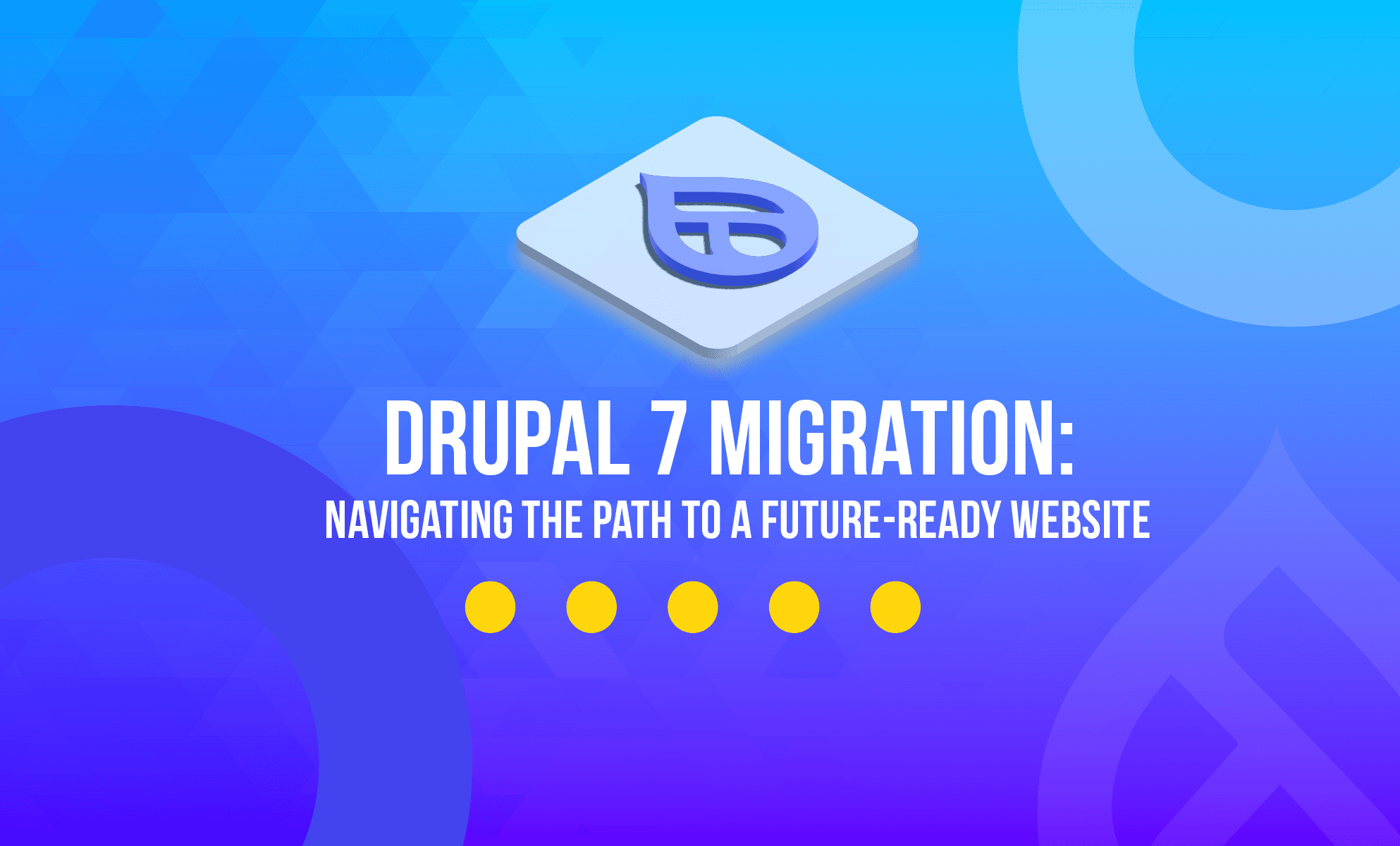 DRUPAL 7 MIGRATION:
NAVIGATING THE PATH TO A FUTURE-READY WEBSITE